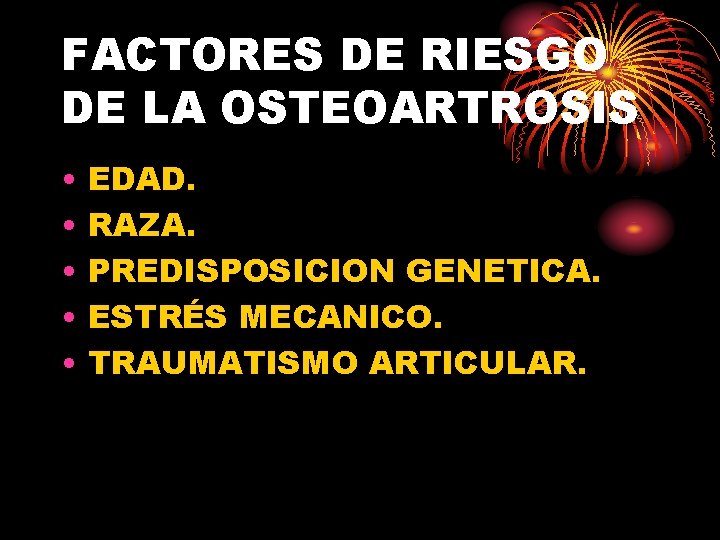 FACTORES DE RIESGO DE LA OSTEOARTROSIS

• EDAD.
• RAZA.
• PREDISPOSICION GENETICA.
• ESTRÉS MECANICO.
• TRAUMATISMO ARTICULAR.